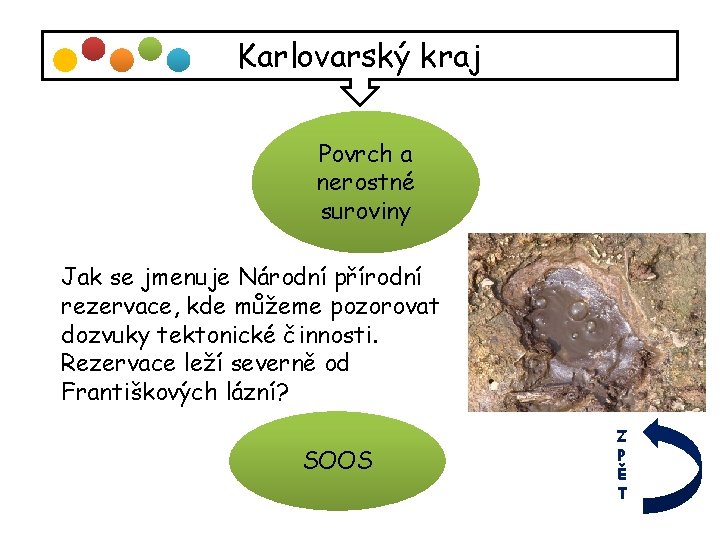 Karlovarský kraj

Povrch a nerostné suroviny

Jak se jmenuje Národní přírodní rezervace, kde můžeme pozorovat dozvuky tektonické činnosti. Rezervace leží severně od Františkových lázní?

SOOS

ZPĚT